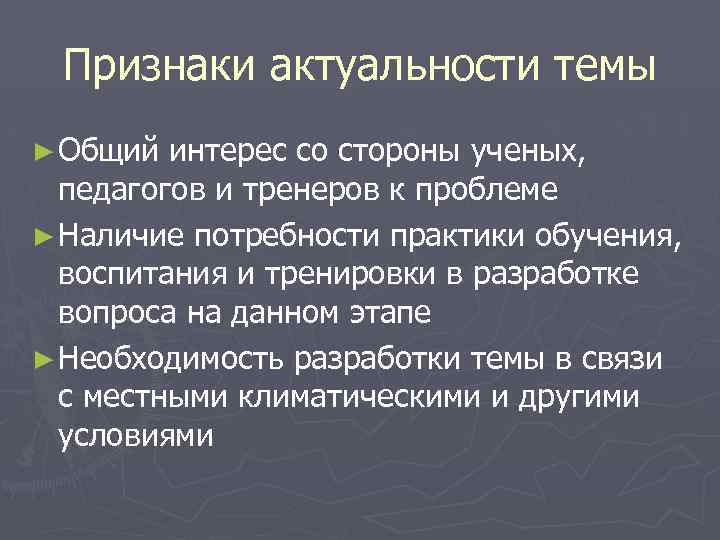 Признаки актуальности темы

► Общий интерес со стороны ученых, педагогов и тренеров к проблеме

► Наличие потребности практики обучения, воспитания и тренировки в разработке вопроса на данном этапе

► Необходимость разработки темы в связи с местными климатическими и другими условиями